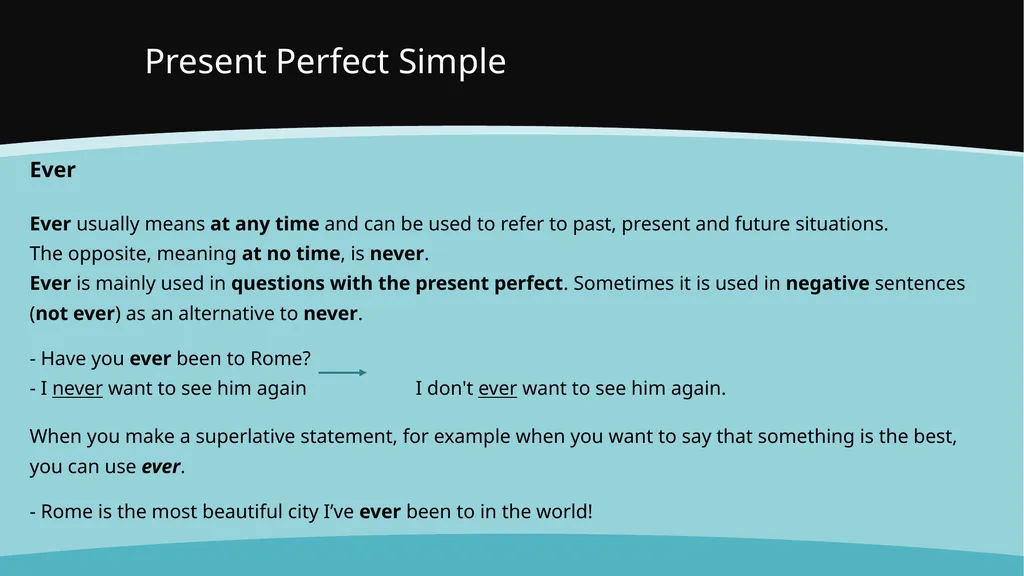 Present Perfect Simple

Ever

Ever usually means at any time and can be used to refer to past, present and future situations.
The opposite, meaning at no time, is never.
Ever is mainly used in questions with the present perfect. Sometimes it is used in negative sentences (not ever) as an alternative to never.

- Have you ever been to Rome?
- I never want to see him again I don't ever want to see him again.

When you make a superlative statement, for example when you want to say that something is the best, you can use ever.

- Rome is the most beautiful city I've ever been to in the world!